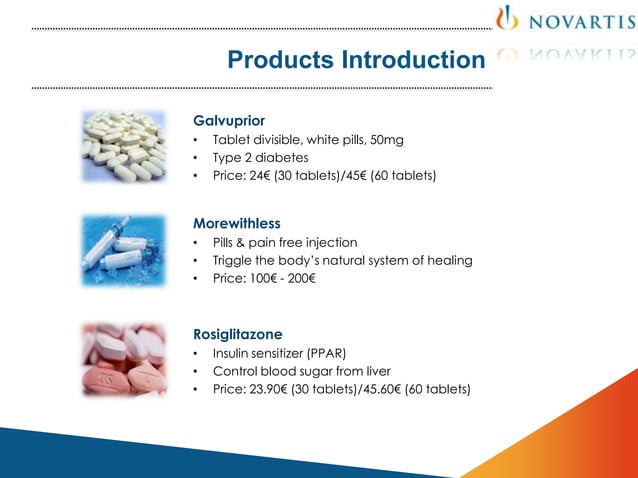 NOVARTIS

Products Introduction

Galvuprior
• Tablet divisible, white pills, 50mg
• Type 2 diabetes
• Price: 24€ (30 tablets)/45€ (60 tablets)

Morewithless
• Pills & pain free injection
• Triggle the body's natural system of healing
• Price: 100€ - 200€

Rosiglitazone
• Insulin sensitizer (PPAR)
• Control blood sugar from liver
• Price: 23.90€ (30 tablets)/45.60€ (60 tablets)